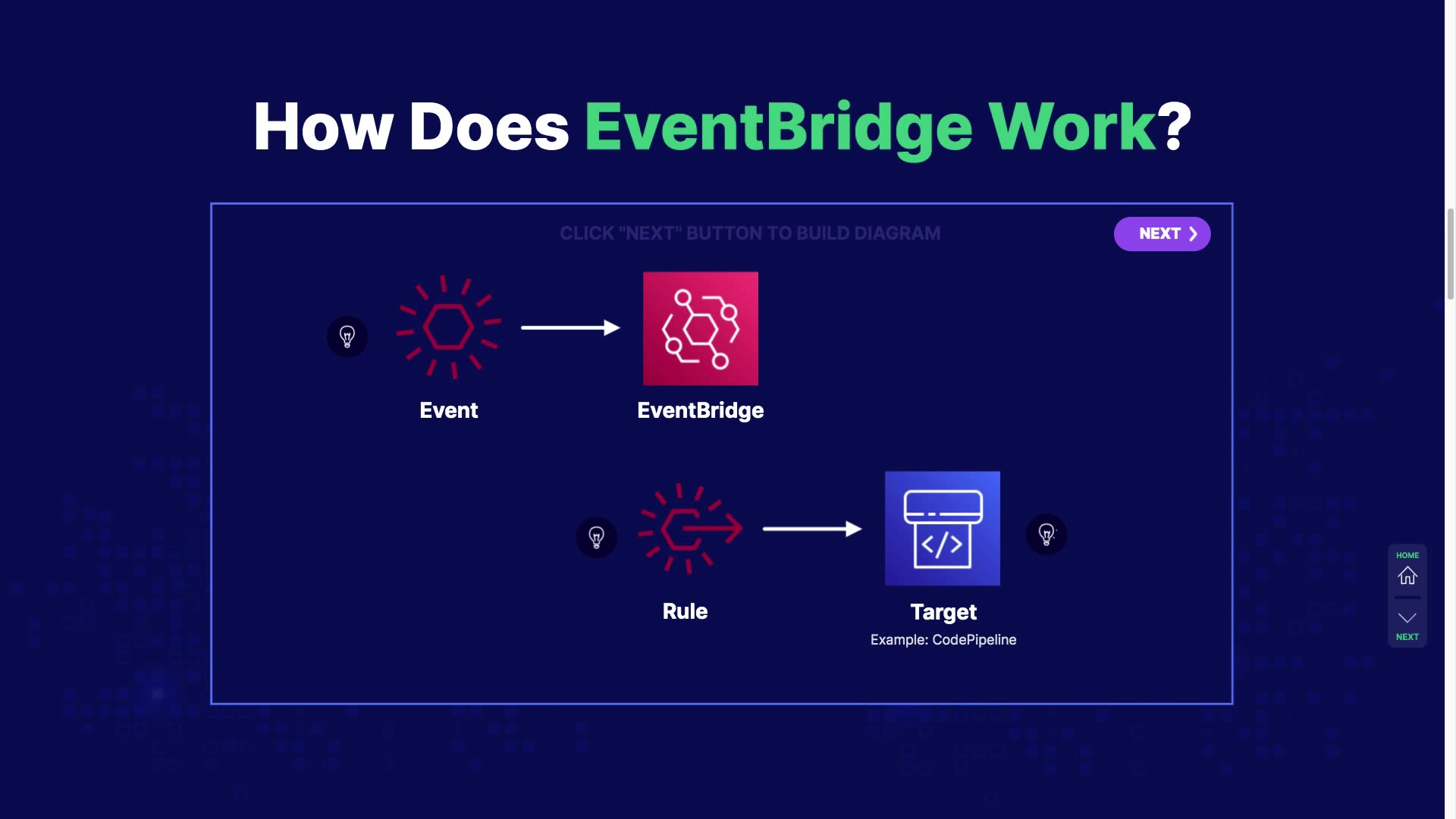 How Does EventBridge Work?

CLICK "NEXT" BUTTON TO BUILD DIAGRAM

NEXT

Event

EventBridge

Rule

Target

Example: CodePipeline

HOME

NEXT